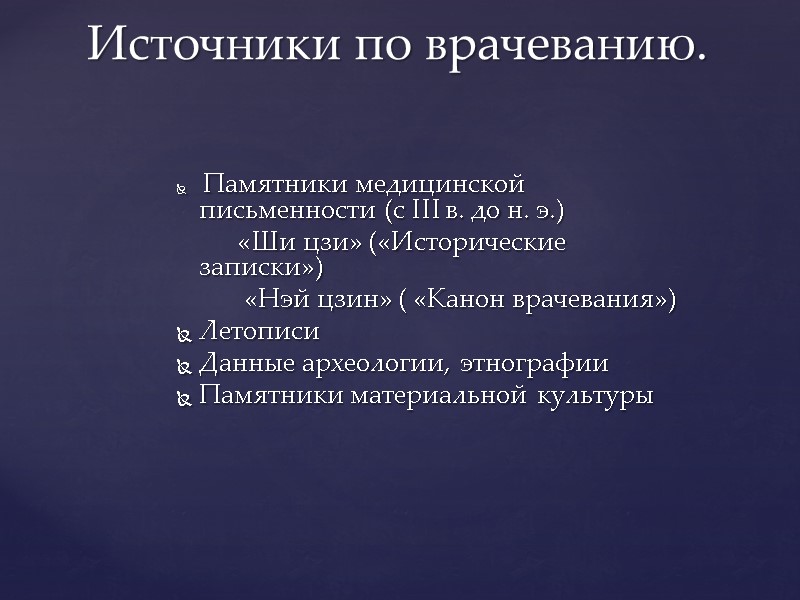 Источники по врачеванию.

Памятники медицинской письменности (с III в. до н. э.)

«Ши цзи» («Исторические записки»)

«Нэй цзин» ( «Канон врачевания»)

Летописи

Данные археологии, этнографии

Памятники материальной культуры